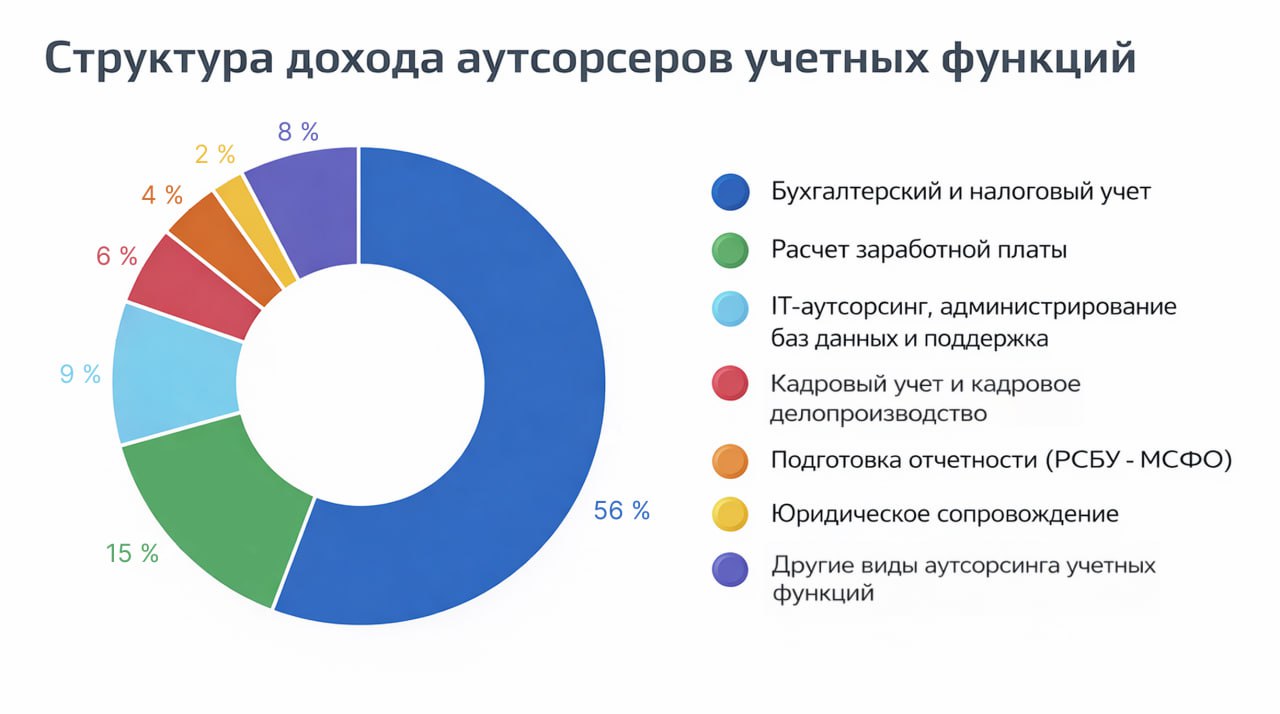 Структура дохода аутсорсеров учетных функций

8 %
2 %
4 %
6 %
9 %
15 %
56 %

Бухгалтерский и налоговый учет
Расчет заработной платы
IT-аутсорсинг, администрирование баз данных и поддержка
Кадровый учет и кадровое делопроизводство
Подготовка отчетности (РСБУ - МСФО)
Юридическое сопровождение
Другие виды аутсорсинга учетных функций